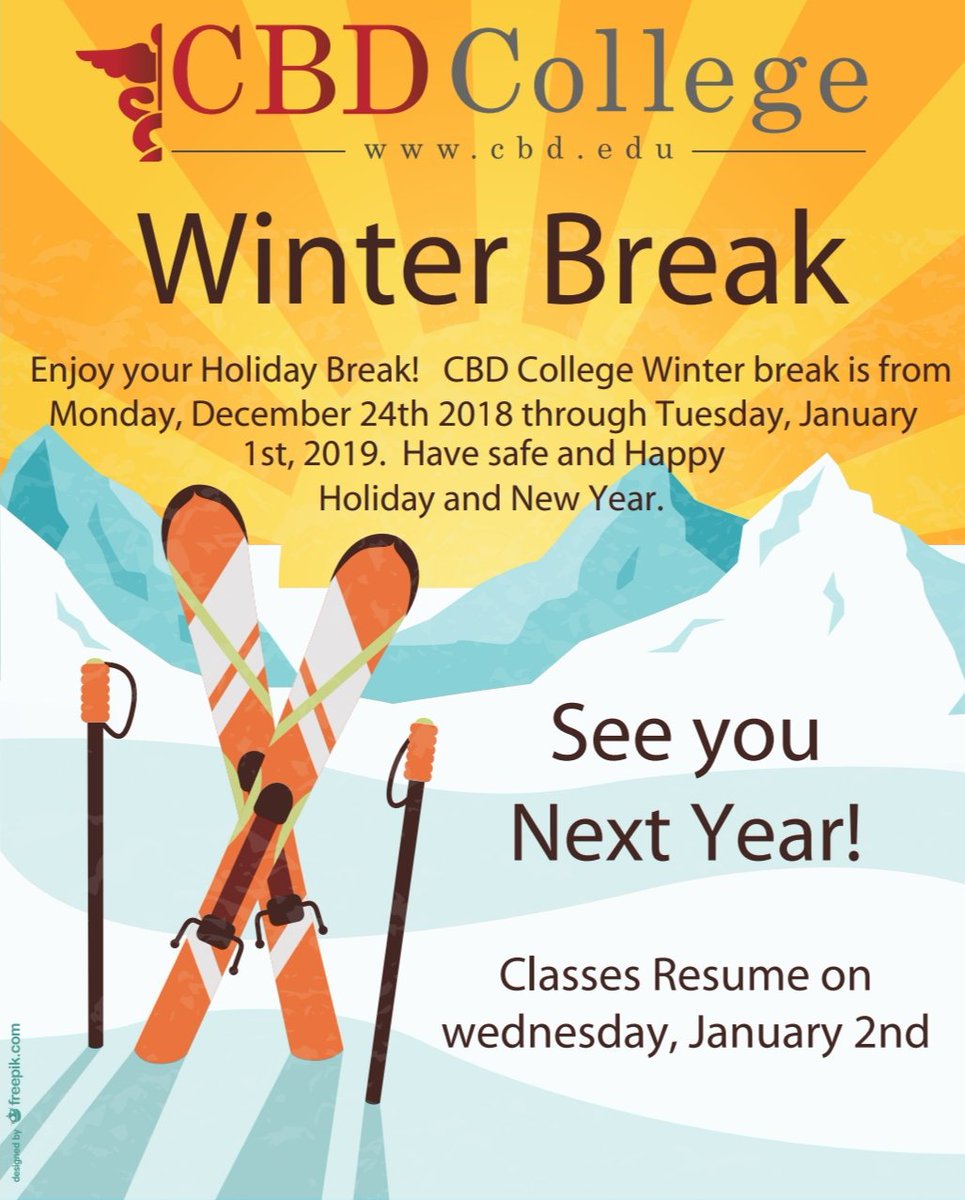 CBD College
www.cbd.edu

Winter Break

Enjoy your Holiday Break! CBD College Winter break is from Monday, December 24th 2018 through Tuesday, January 1st, 2019. Have safe and Happy Holiday and New Year.

See you Next Year!

Classes Resume on wednesday, January 2nd

designed by freepik.com